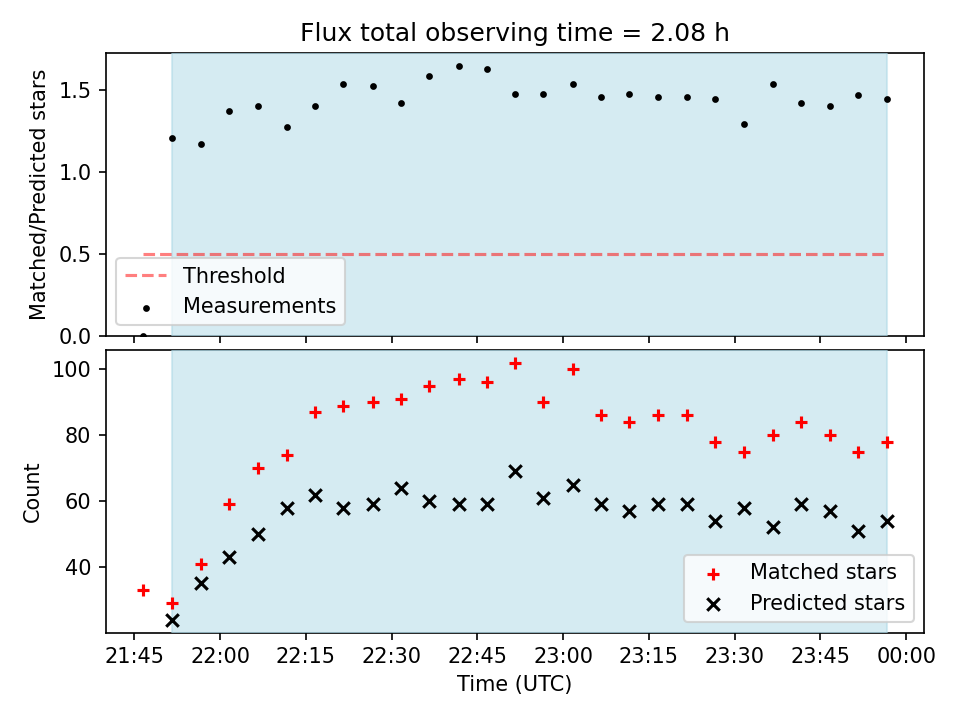 Flux total observing time = 2.08 h

Matched/Predicted stars

1.5
1.0
0.5
0.0

Threshold
Measurements

Count

100
80
60
40

Matched stars
Predicted stars

21:45 22:00 22:15 22:30 22:45 23:00 23:15 23:30 23:45 00:00

Time (UTC)